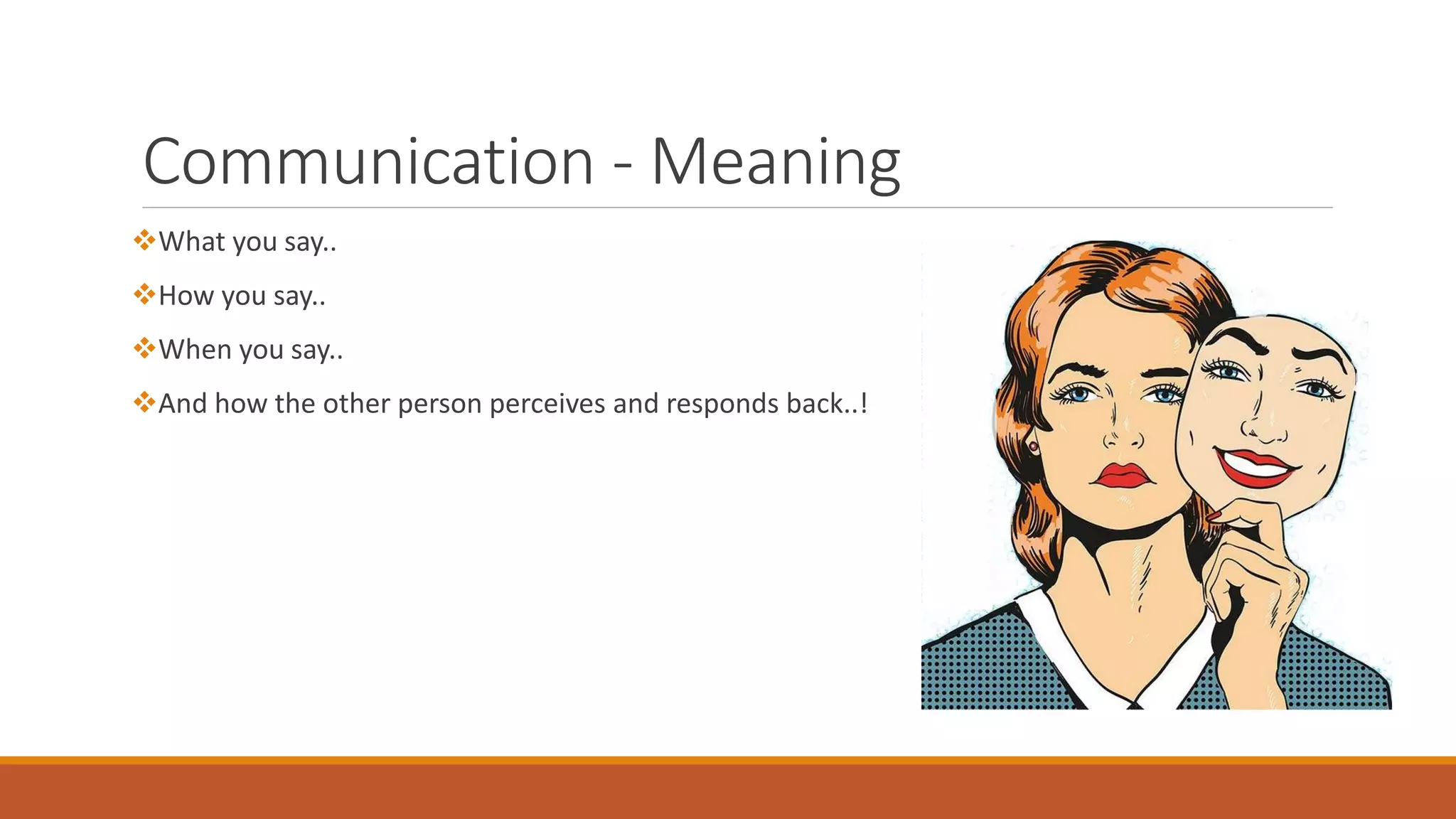 Communication - Meaning

❖What you say..

❖How you say..

❖When you say..

❖And how the other person perceives and responds back..!